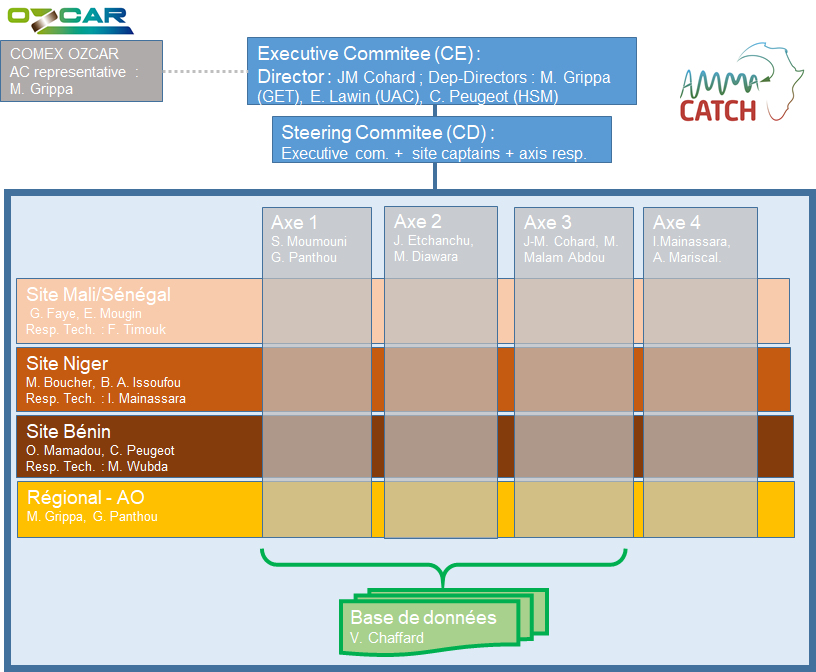 OZCAR

COMEX OZCAR
AC representative :
M. Grippa

Executive Commitee (CE) :
Director : JM Cohard ; Dep-Directors : M. Grippa (GET), E. Lawin (UAC), C. Peugeot (HSM)

AMMA CATCH

Steering Commitee (CD) :
Executive com. + site captains + axis resp.

Axe 1
S. Moumouni
G. Panthou

Axe 2
J. Etchanchu,
M. Diawara

Axe 3
J-M. Cohard, M. Malam Abdou

Axe 4
I.Mainassara,
A. Mariscal.

Site Mali/Sénégal
G. Faye, E. Mougin
Resp. Tech. : F. Timouk

Site Niger
M. Boucher, B. A. Issoufou
Resp. Tech. : I. Mainassara

Site Bénin
O. Mamadou, C. Peugeot
Resp. Tech. : M. Wubda

Régional - AO
M. Grippa, G. Panthou

Base de données
V. Chaffard